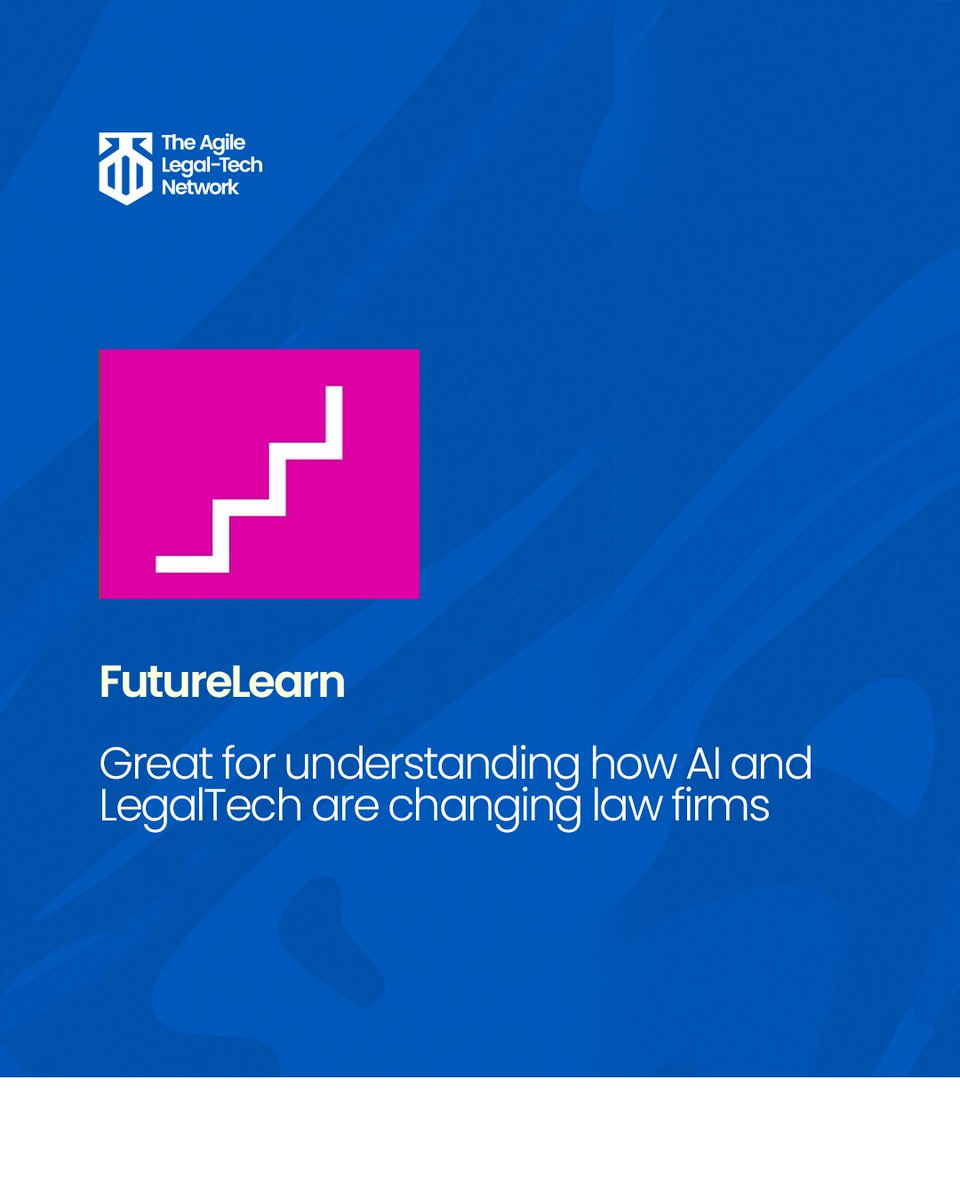 The Agile Legal-Tech Network

FutureLearn

Great for understanding how AI and LegalTech are changing law firms